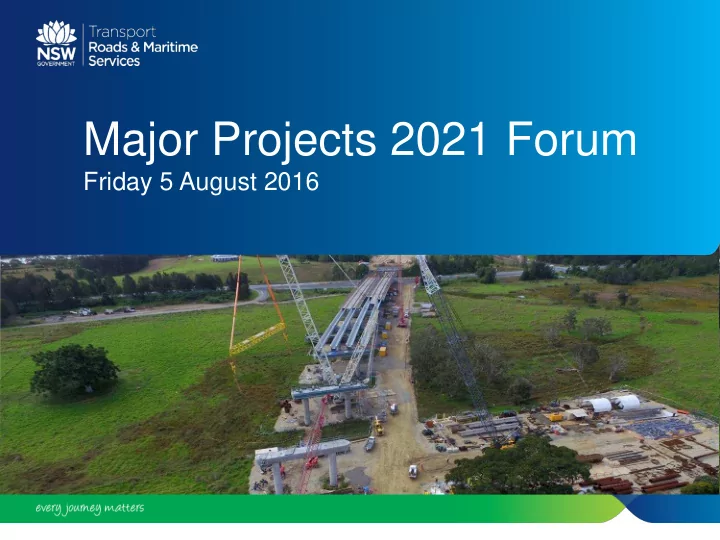 NSW GOVERNMENT

Transport
Roads & Maritime
Services

Major Projects 2021 Forum
Friday 5 August 2016

every journey matters